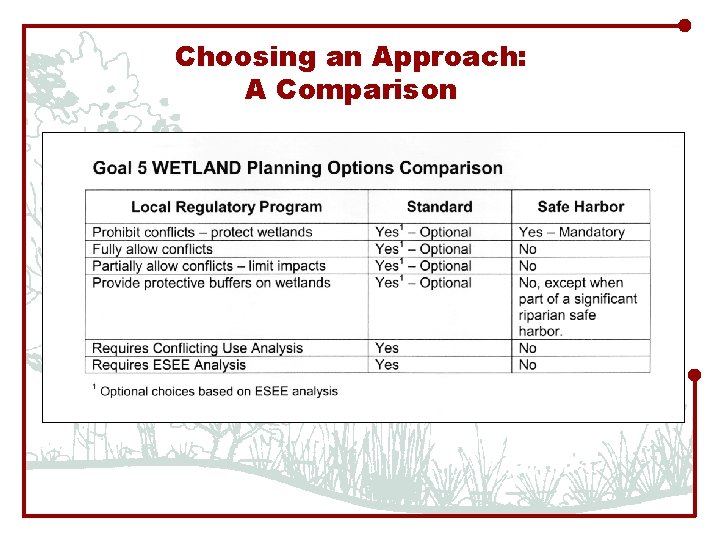 Choosing an Approach:
A Comparison

Goal 5 WETLAND Planning Options Comparison

| Local Regulatory Program | Standard | Safe Harbor |
|---|---|---|
| Prohibit conflicts – protect wetlands | Yes$^1$ – Optional | Yes – Mandatory |
| Fully allow conflicts | Yes$^1$ – Optional | No |
| Partially allow conflicts – limit impacts | Yes$^1$ – Optional | No |
| Provide protective buffers on wetlands | Yes$^1$ – Optional | No, except when part of a significant riparian safe harbor. |
| Requires Conflicting Use Analysis | Yes | No |
| Requires ESEE Analysis | Yes | No |

$^1$ Optional choices based on ESEE analysis